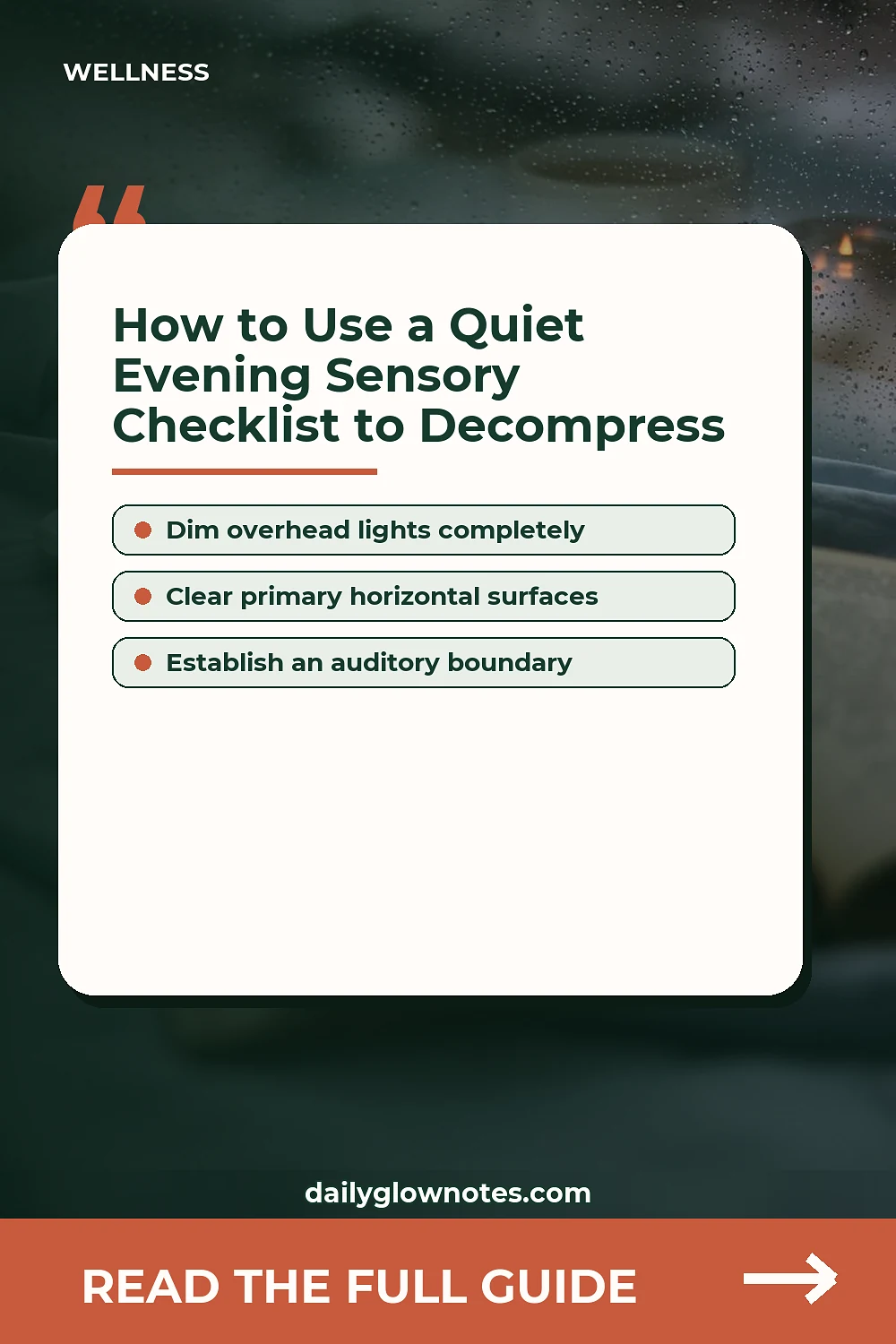 WELLNESS

How to Use a Quiet Evening Sensory Checklist to Decompress

Dim overhead lights completely

Clear primary horizontal surfaces

Establish an auditory boundary

dailyglownotes.com

READ THE FULL GUIDE